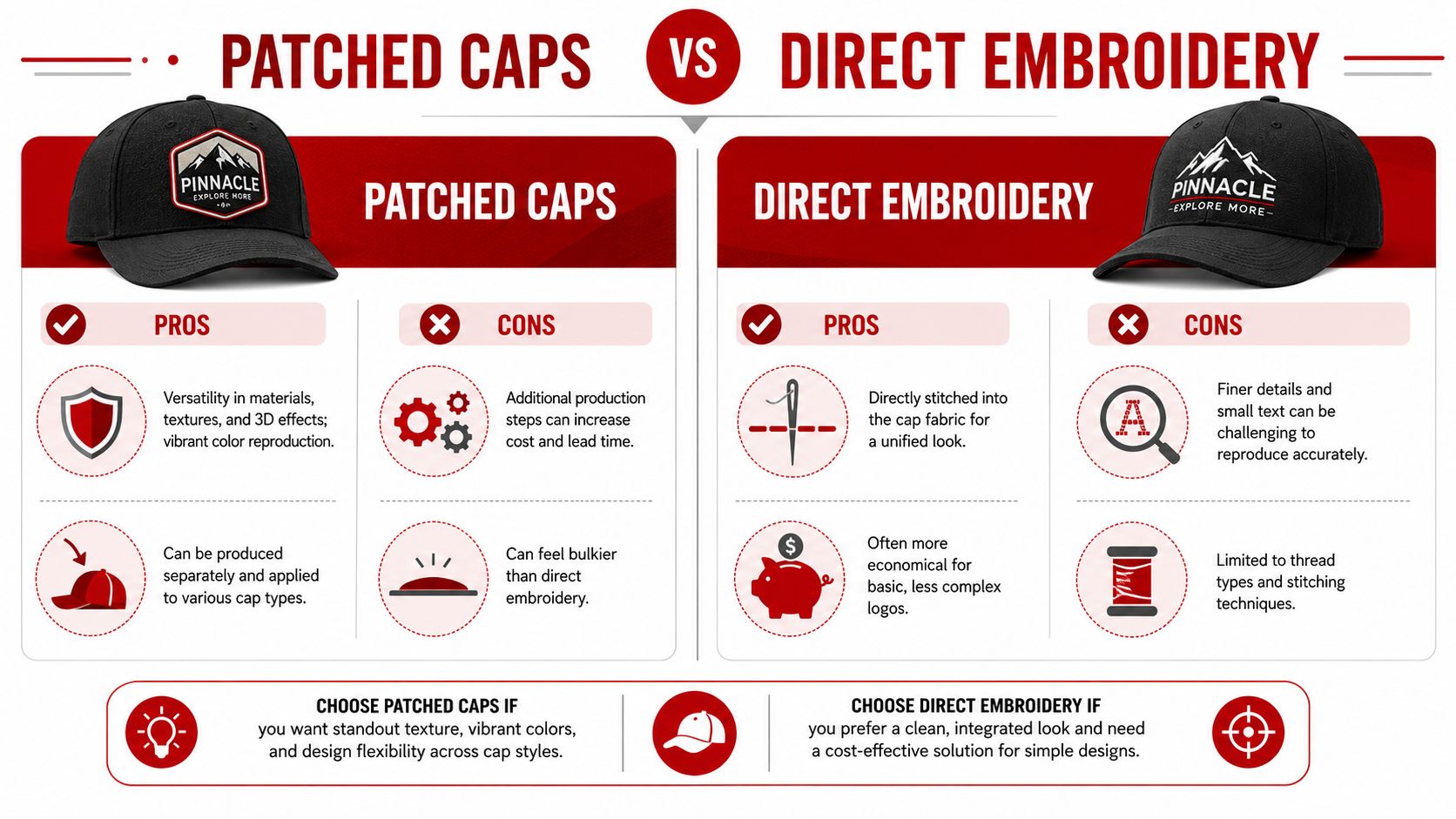 PATCHED CAPS VS DIRECT EMBROIDERY

PINNACLE
EXPLORE MORE

PATCHED CAPS

PROS

Versatility in materials, textures, and 3D effects; vibrant color reproduction.

Can be produced separately and applied to various cap types.

CONS

Additional production steps can increase cost and lead time.

Can feel bulkier than direct embroidery.

DIRECT EMBROIDERY

PINNACLE
EXPLORE MORE

PROS

Directly stitched into the cap fabric for a unified look.

Often more economical for basic, less complex logos.

CONS

Finer details and small text can be challenging to reproduce accurately.

Limited to thread types and stitching techniques.

CHOOSE PATCHED CAPS IF
you want standout texture, vibrant colors, and design flexibility across cap styles.

CHOOSE DIRECT EMBROIDERY IF
you prefer a clean, integrated look and need a cost-effective solution for simple designs.